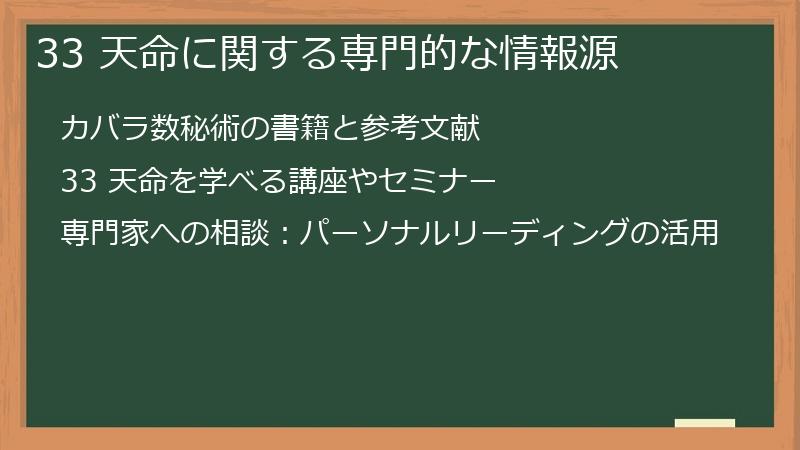 33 天命に関する専門的な情報源

カバラ数秘術の書籍と参考文献

33 天命を学べる講座やセミナー

専門家への相談：パーソナルリーディングの活用